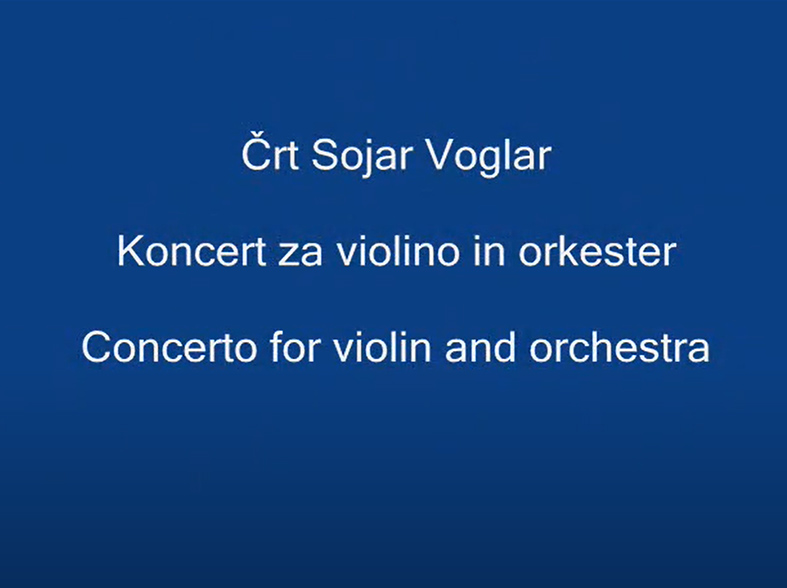 Črt Sojar Voglar

Koncert za violino in orkester

Concerto for violin and orchestra